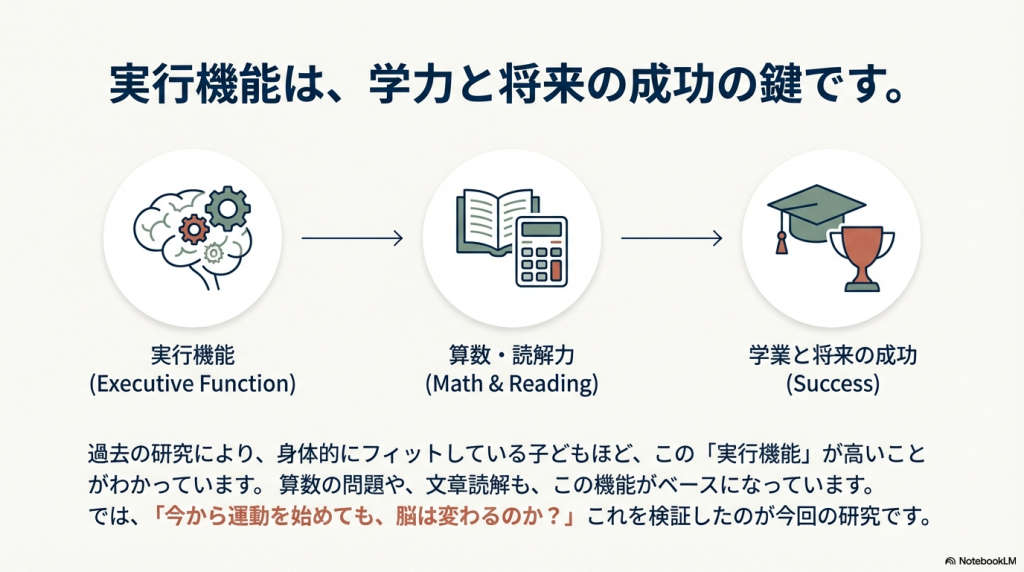 実行機能は、学力と将来の成功の鍵です。

実行機能
(Executive Function)

算数・読解力
(Math & Reading)

学業と将来の成功
(Success)

過去の研究により、身体的にフィットしている子どもほど、この「実行機能」が高いことがわかっています。算数の問題や、文章読解も、この機能がベースになっています。
では、「今から運動を始めても、脳は変わるのか？」これを検証したのが今回の研究です。

NotebookLM